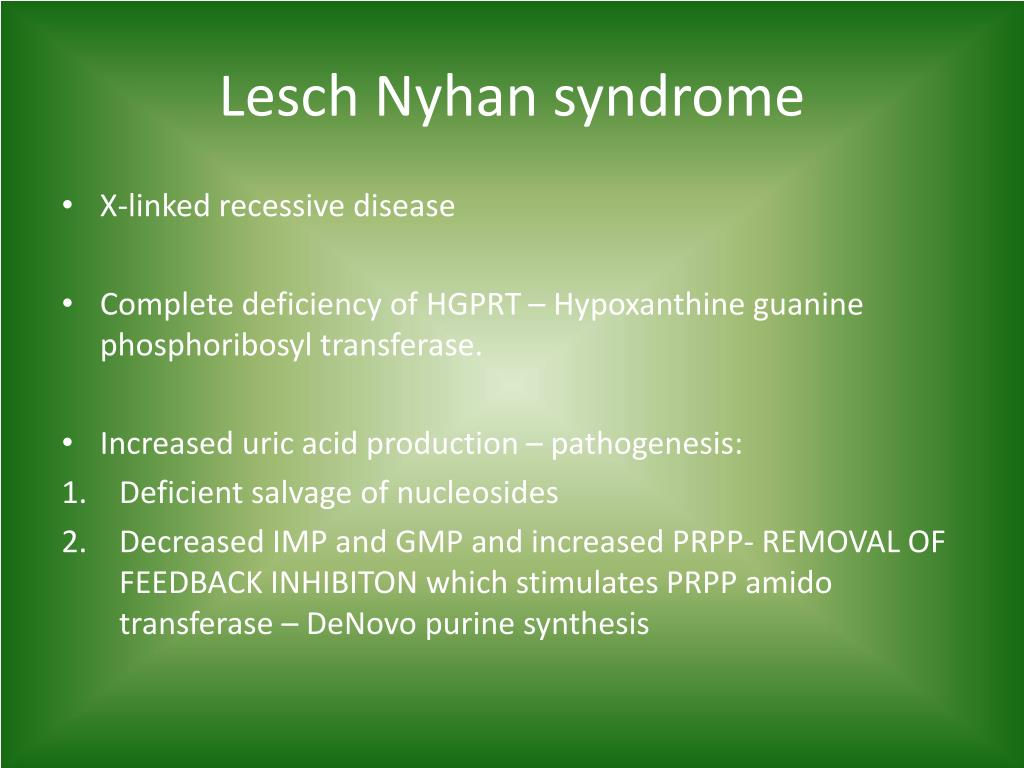 Lesch Nyhan syndrome

• X-linked recessive disease

• Complete deficiency of HGPRT – Hypoxanthine guanine phosphoribosyl transferase.

• Increased uric acid production – pathogenesis:
1. Deficient salvage of nucleosides
2. Decreased IMP and GMP and increased PRPP- REMOVAL OF FEEDBACK INHIBITON which stimulates PRPP amido transferase – DeNovo purine synthesis